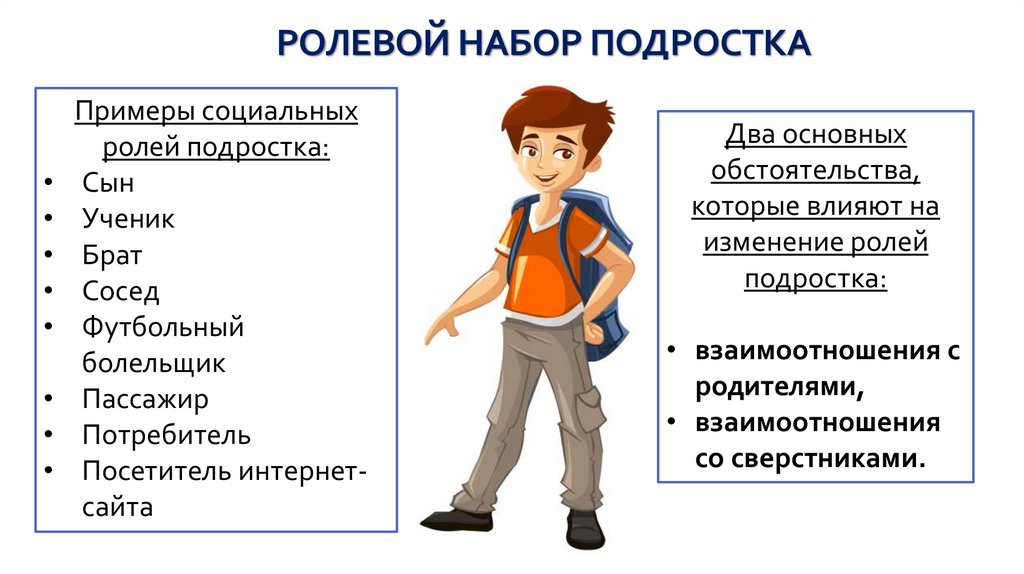 РОЛЕВОЙ НАБОР ПОДРОСТКА

Примеры социальных ролей подростка:
• Сын
• Ученик
• Брат
• Сосед
• Футбольный болельщик
• Пассажир
• Потребитель
• Посетитель интернет-сайта

Два основных обстоятельства, которые влияют на изменение ролей подростка:

• взаимоотношения с родителями,
• взаимоотношения со сверстниками.